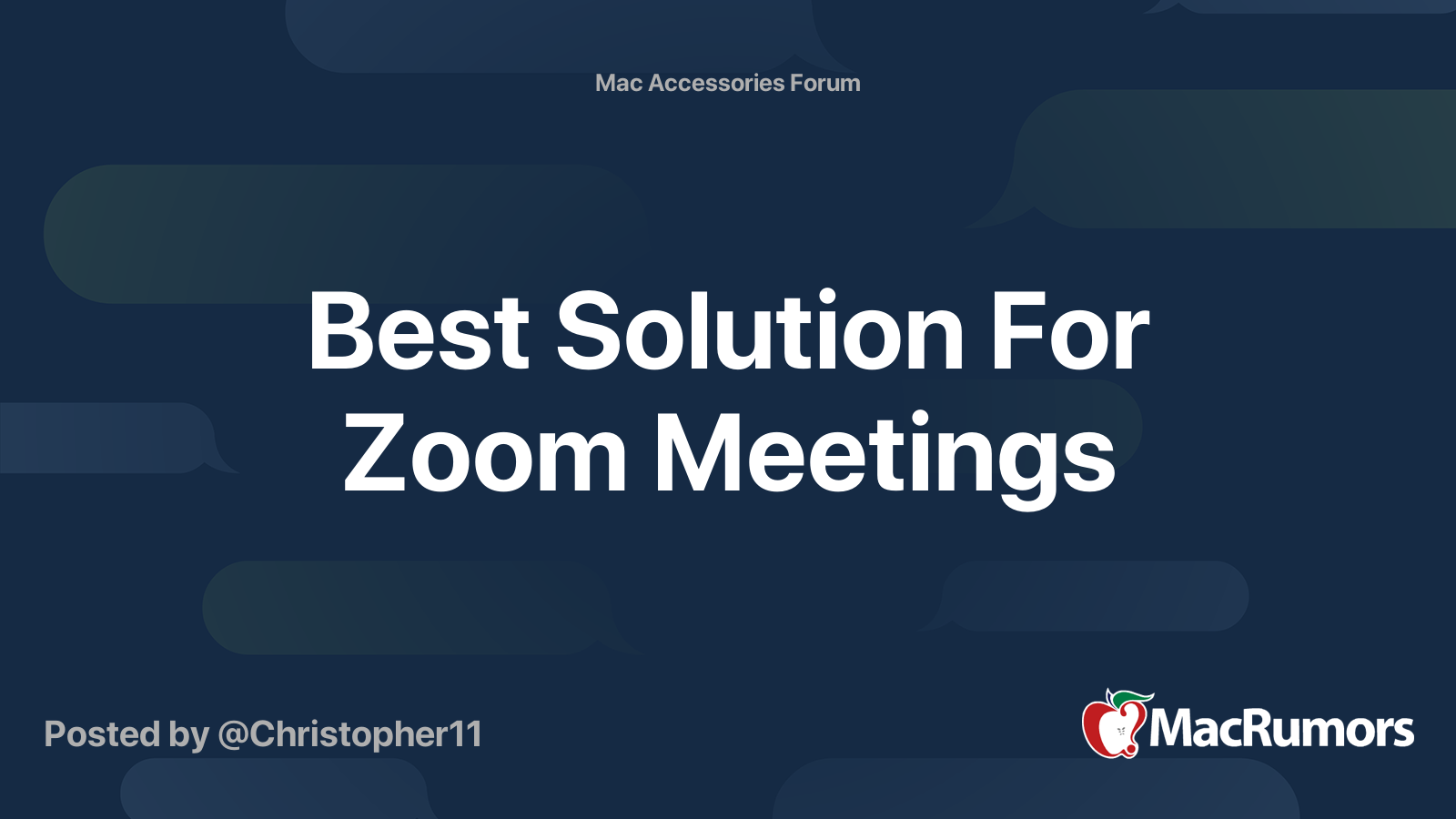 Mac Accessories Forum

Best Solution For Zoom Meetings

Posted by @Christopher11

MacRumors